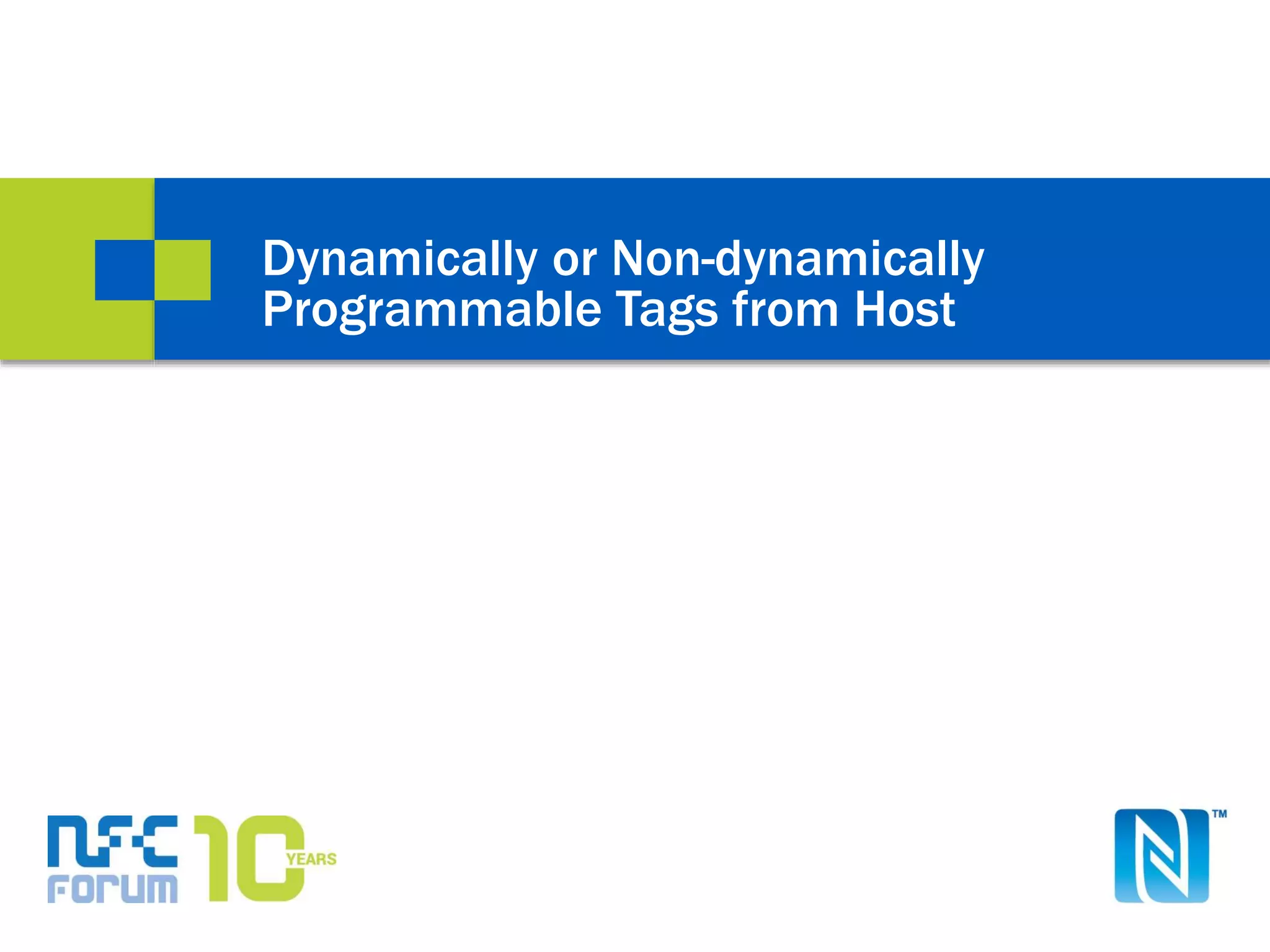 Dynamically or Non-dynamically Programmable Tags from Host

NFC FORUM 10 YEARS

N ™